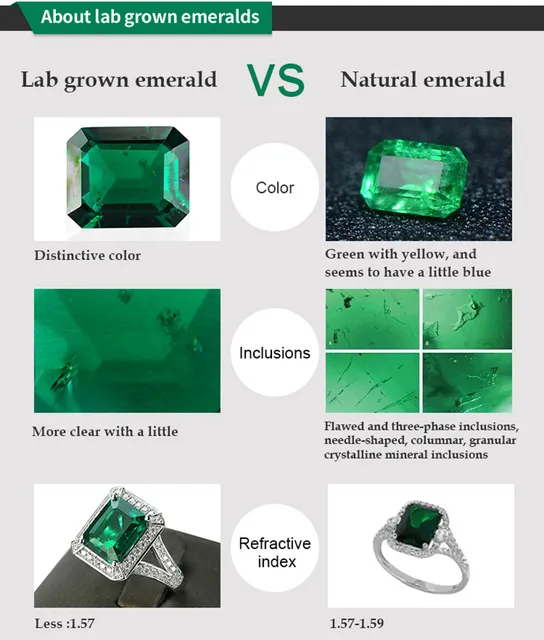 About lab grown emeralds

Lab grown emerald VS Natural emerald

Color

Distinctive color

Green with yellow, and seems to have a little blue

Inclusions

More clear with a little

Flawed and three-phase inclusions, needle-shaped, columnar, granular crystalline mineral inclusions

Refractive index

Less :1.57

1.57-1.59